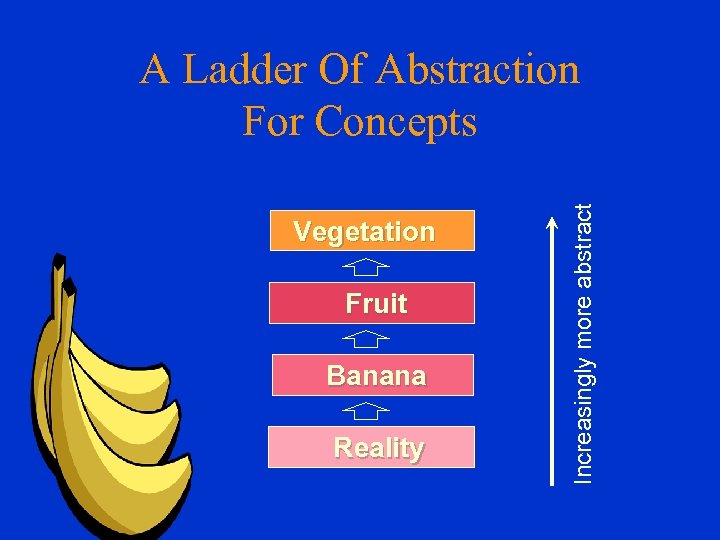 A Ladder Of Abstraction For Concepts

Vegetation

Fruit

Banana

Reality

Increasingly more abstract